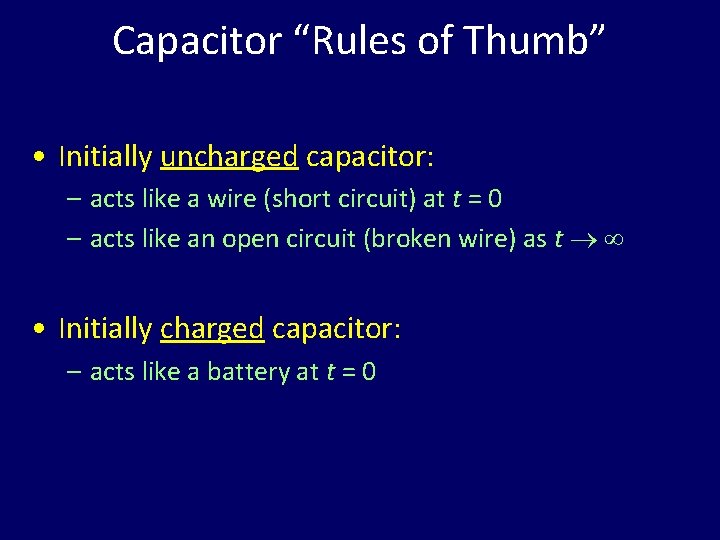 Capacitor “Rules of Thumb”

• Initially uncharged capacitor:
– acts like a wire (short circuit) at $t = 0$
– acts like an open circuit (broken wire) as $t \to \infty$

• Initially charged capacitor:
– acts like a battery at $t = 0$